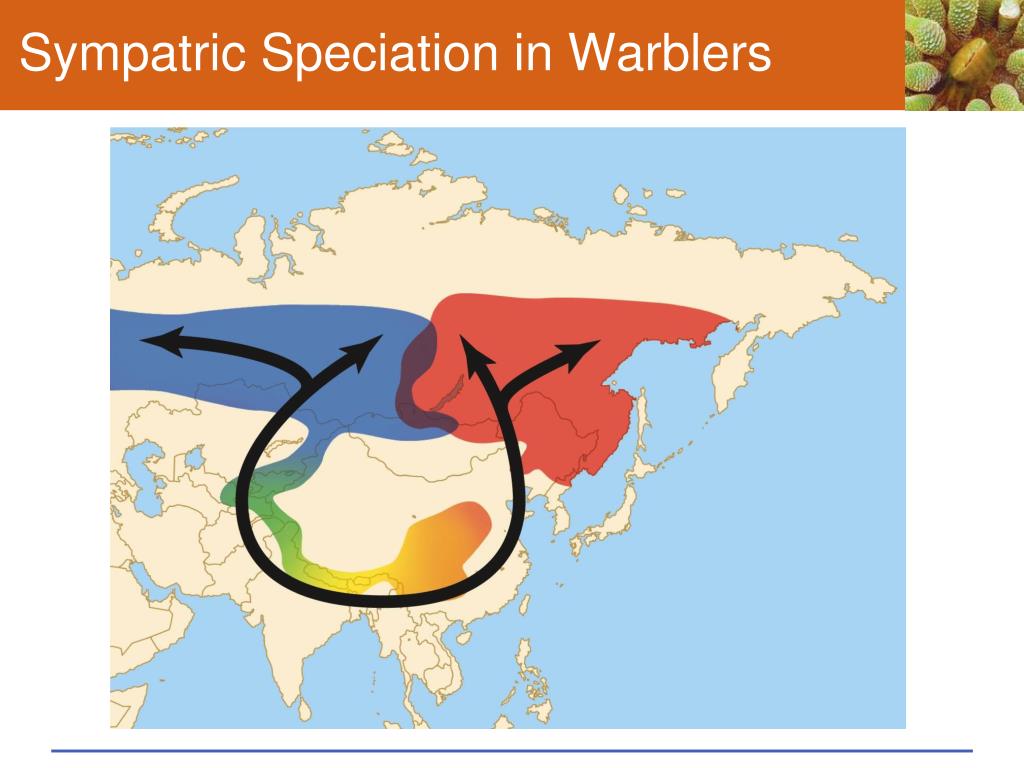 Sympatric Speciation in Warblers